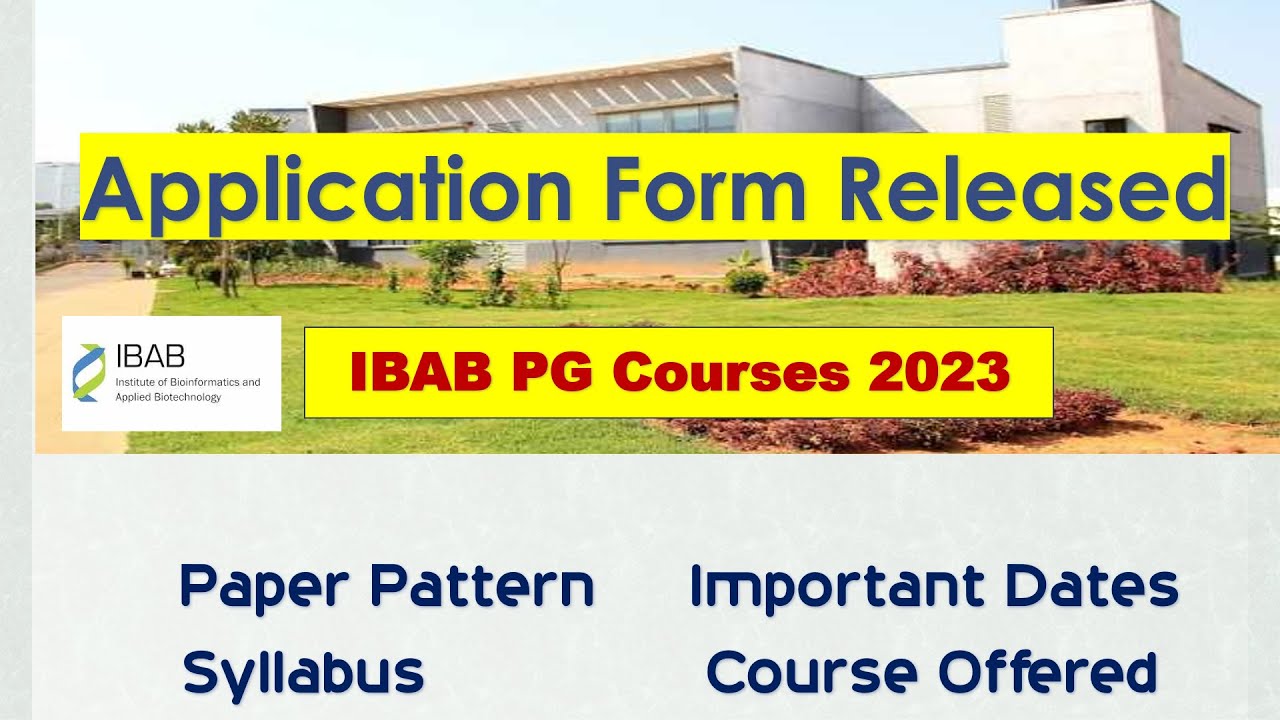 Application Form Released

IBAB
Institute of Bioinformatics and Applied Biotechnology

IBAB PG Courses 2023

Paper Pattern

Syllabus

Important Dates

Course Offered